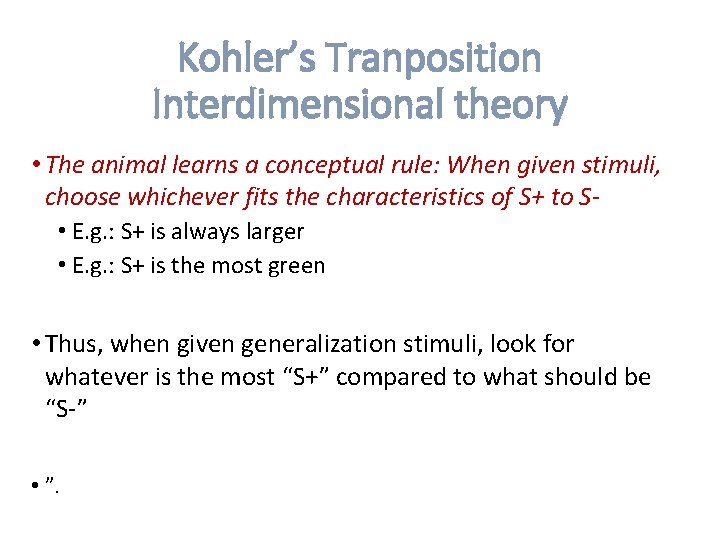 Kohler's Tranposition Interdimensional theory

• The animal learns a conceptual rule: When given stimuli, choose whichever fits the characteristics of S+ to S-
  • E.g.: S+ is always larger
  • E.g.: S+ is the most green

• Thus, when given generalization stimuli, look for whatever is the most "S+" compared to what should be "S-"

• ".